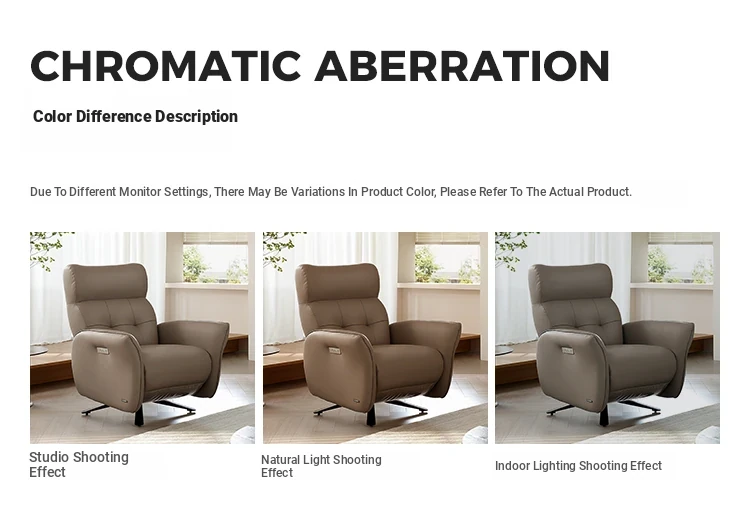 CHROMATIC ABERRATION

Color Difference Description

Due To Different Monitor Settings, There May Be Variations In Product Color, Please Refer To The Actual Product.

Studio Shooting Effect

Natural Light Shooting Effect

Indoor Lighting Shooting Effect